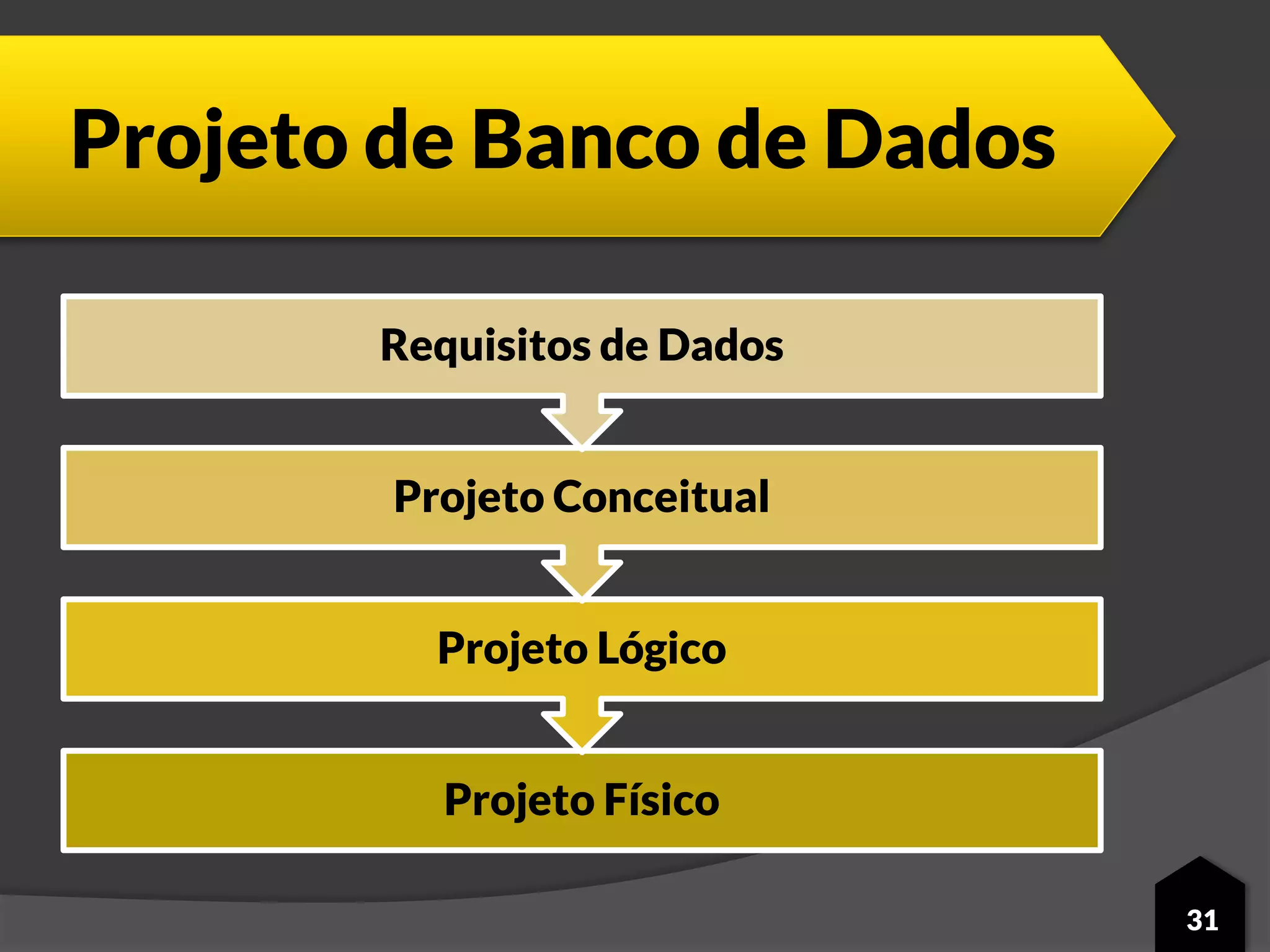 Projeto de Banco de Dados

Requisitos de Dados

Projeto Conceitual

Projeto Lógico

Projeto Físico

31